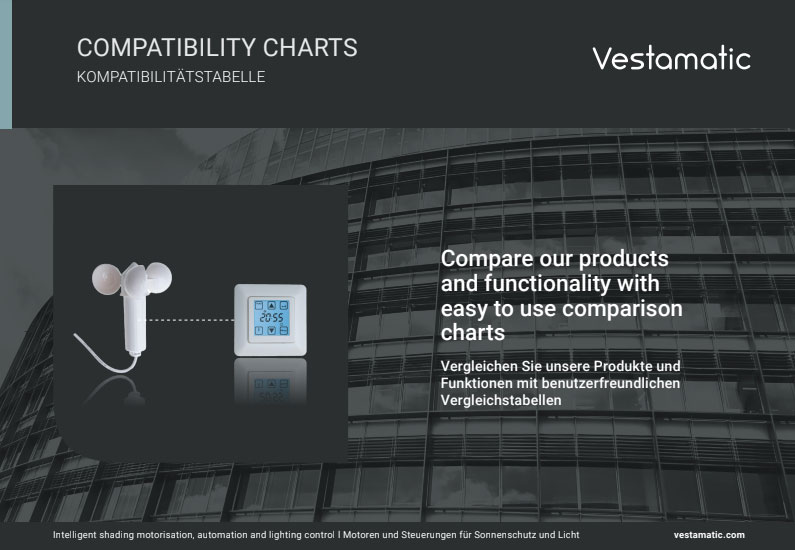 COMPATIBILITY CHARTS
KOMPATIBILITÄTSTABELLE

Vestamatic

20:55

Compare our products and functionality with easy to use comparison charts

Vergleichen Sie unsere Produkte und Funktionen mit benutzerfreundlichen Vergleichstabellen

Intelligent shading motorisation, automation and lighting control I Motoren und Steuerungen für Sonnenschutz und Licht

vestamatic.com